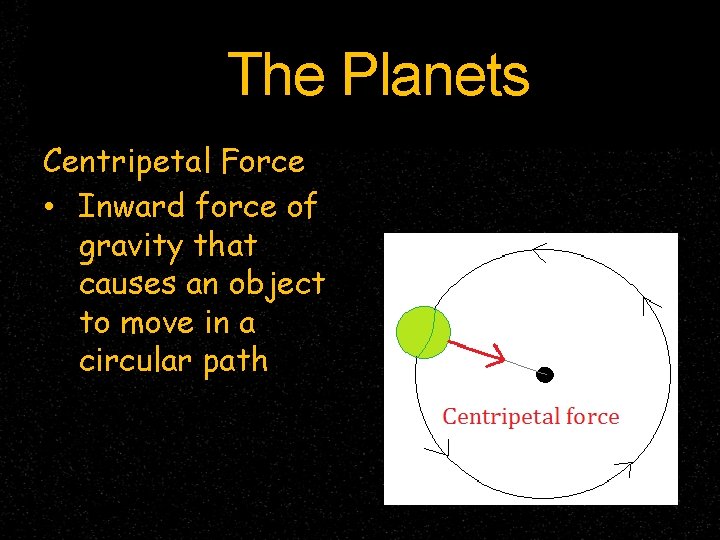 The Planets

Centripetal Force

• Inward force of gravity that causes an object to move in a circular path

Centripetal force